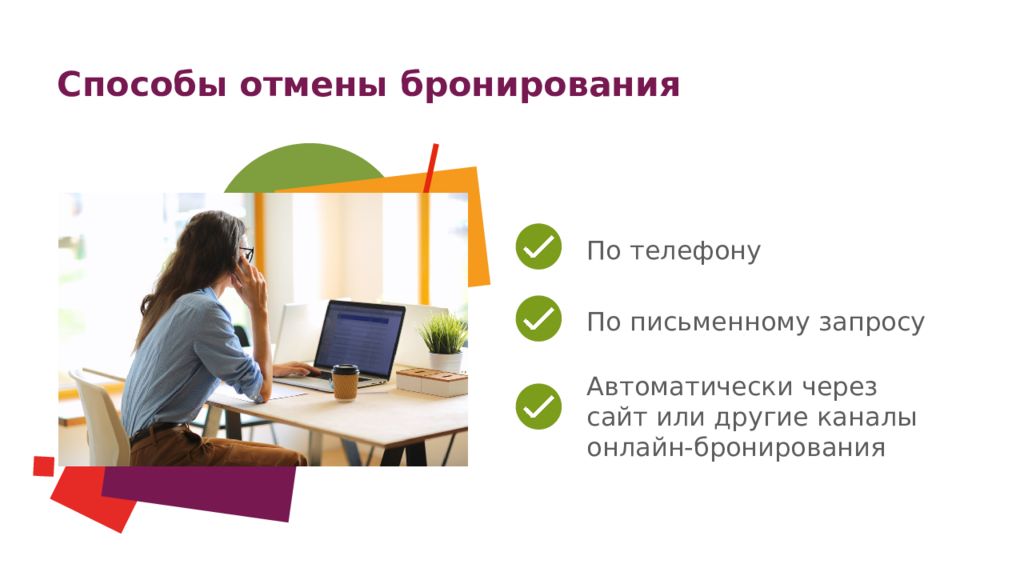 Способы отмены бронирования

По телефону

По письменному запросу

Автоматически через сайт или другие каналы онлайн-бронирования